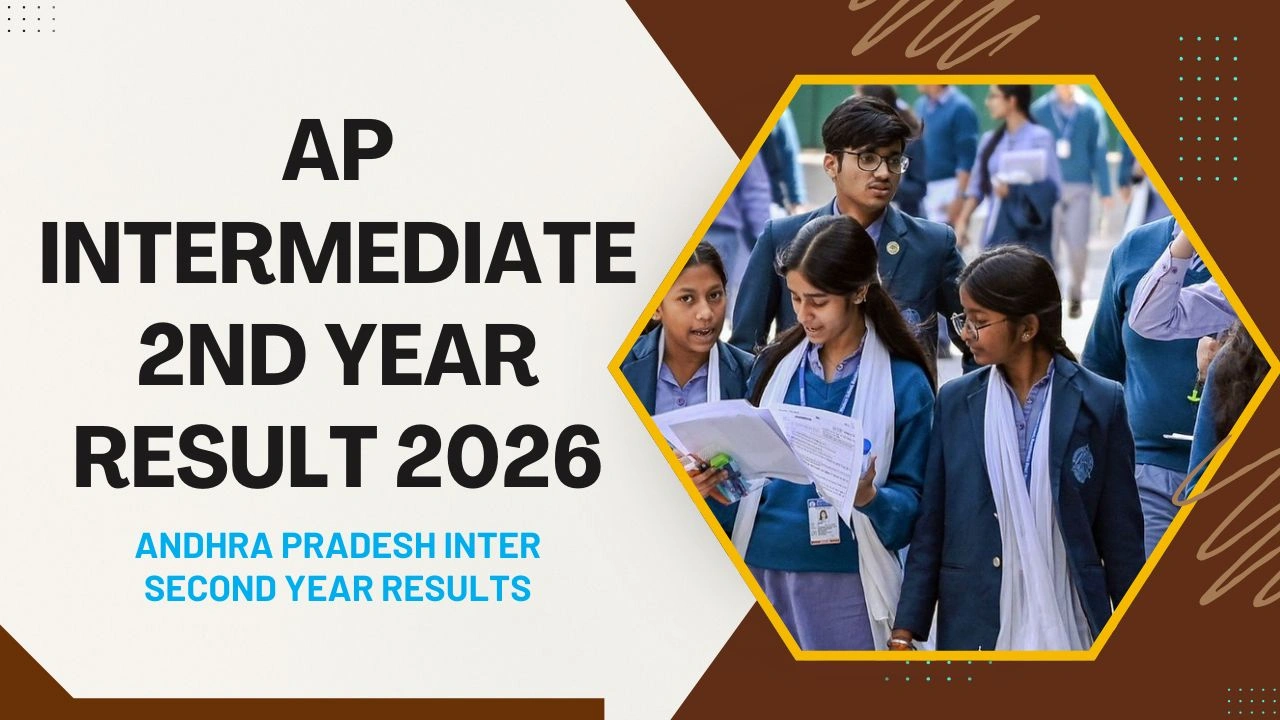 AP INTERMEDIATE 2ND YEAR RESULT 2026

ANDHRA PRADESH INTER SECOND YEAR RESULTS